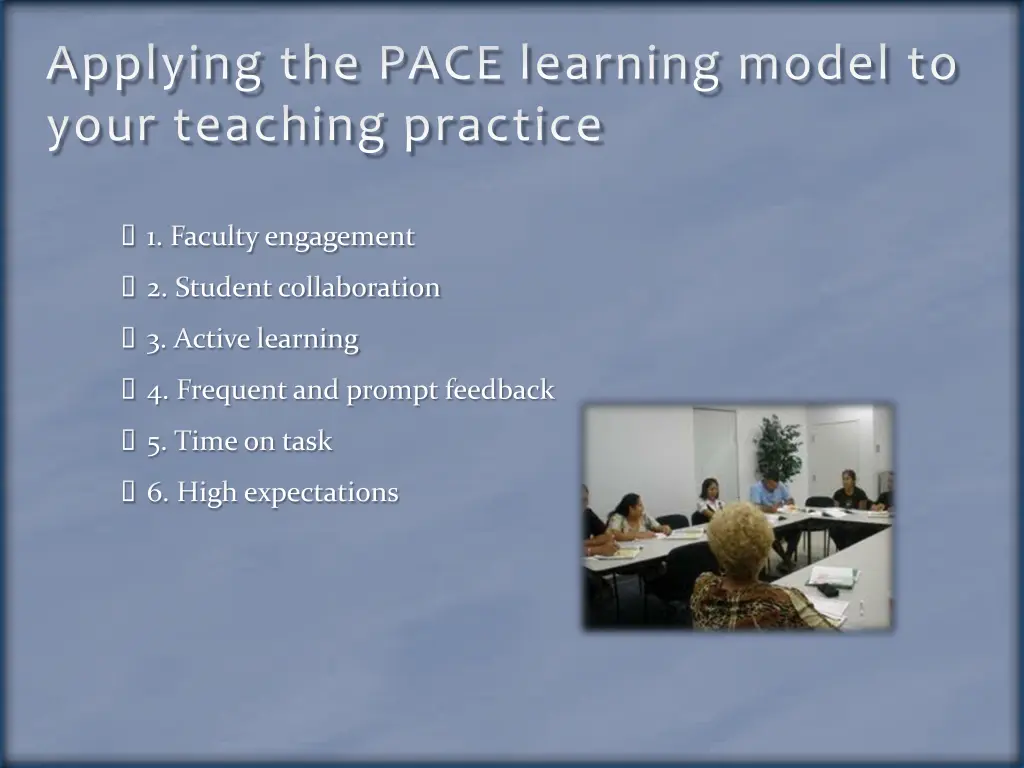 Applying the PACE learning model to your teaching practice

1. Faculty engagement

2. Student collaboration

3. Active learning

4. Frequent and prompt feedback

5. Time on task

6. High expectations